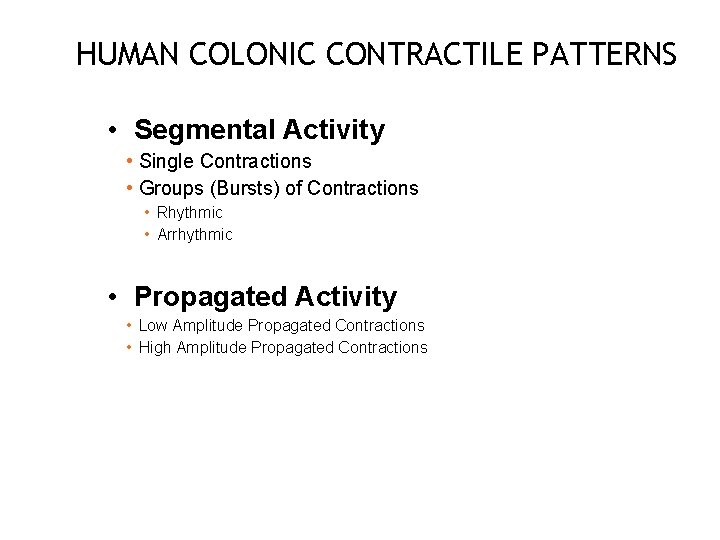 HUMAN COLONIC CONTRACTILE PATTERNS

• Segmental Activity
• Single Contractions
• Groups (Bursts) of Contractions
• Rhythmic
• Arrhythmic

• Propagated Activity
• Low Amplitude Propagated Contractions
• High Amplitude Propagated Contractions